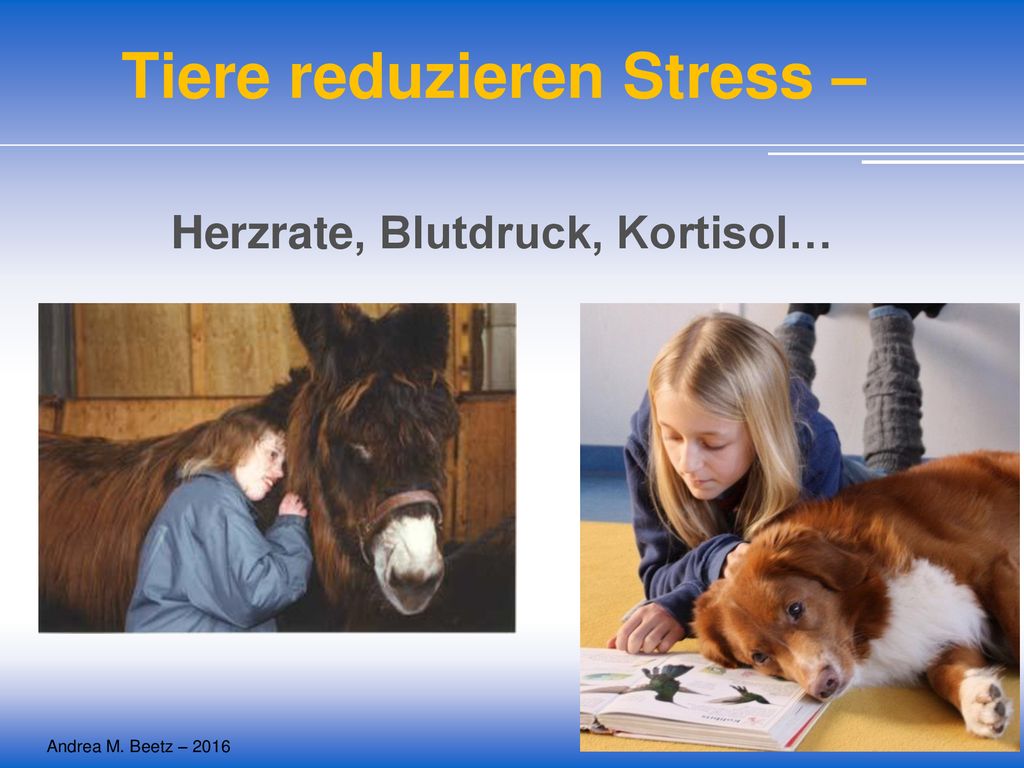 Tiere reduzieren Stress –

Herzrate, Blutdruck, Kortisol…

Andrea M. Beetz – 2016